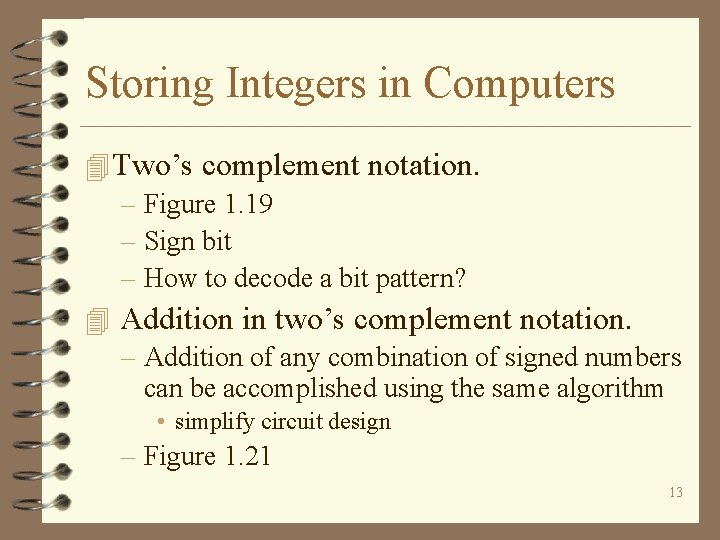 Storing Integers in Computers

Two’s complement notation.

– Figure 1.19

– Sign bit

– How to decode a bit pattern?

Addition in two’s complement notation.

– Addition of any combination of signed numbers can be accomplished using the same algorithm

• simplify circuit design

– Figure 1.21

13